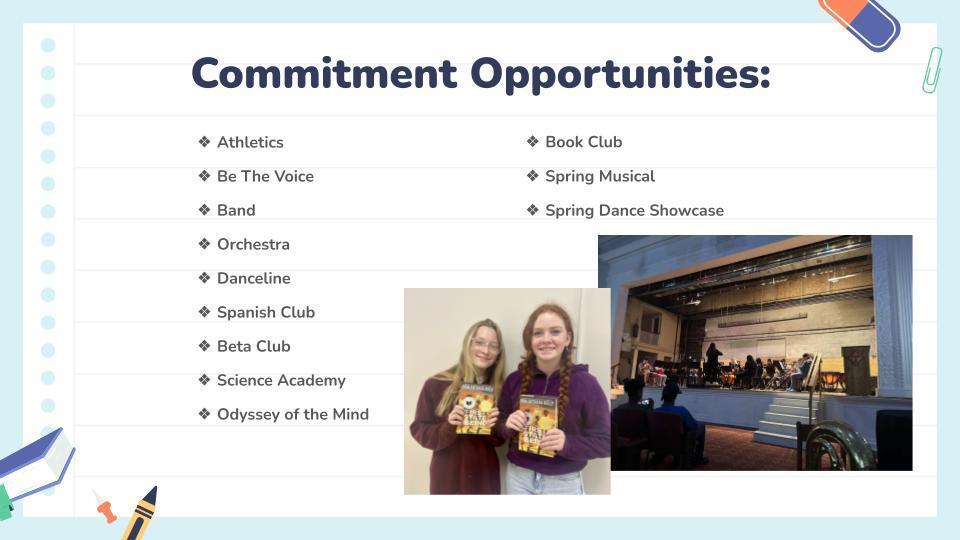 Commitment Opportunities:

❖ Athletics
❖ Be The Voice
❖ Band
❖ Orchestra
❖ Danceline
❖ Spanish Club
❖ Beta Club
❖ Science Academy
❖ Odyssey of the Mind

❖ Book Club
❖ Spring Musical
❖ Spring Dance Showcase